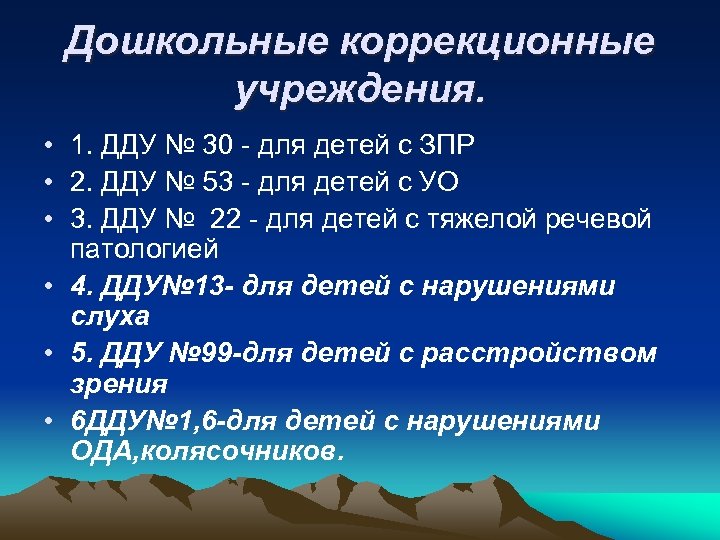 Дошкольные коррекционные учреждения.

• 1. ДДУ № 30 - для детей с ЗПР
• 2. ДДУ № 53 - для детей с УО
• 3. ДДУ № 22 - для детей с тяжелой речевой патологией
• 4. ДДУ№13- для детей с нарушениями слуха
• 5. ДДУ №99-для детей с расстройством зрения
• 6ДДУ№1,6-для детей с нарушениями ОДА,колясочников.